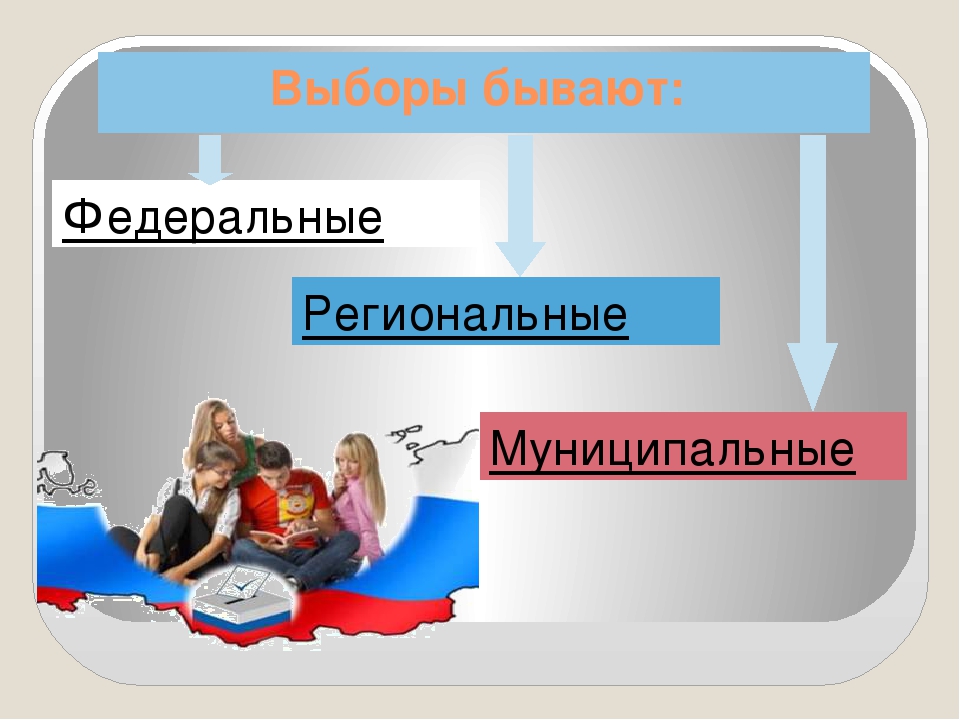 Выборы бывают:

Федеральные

Региональные

Муниципальные